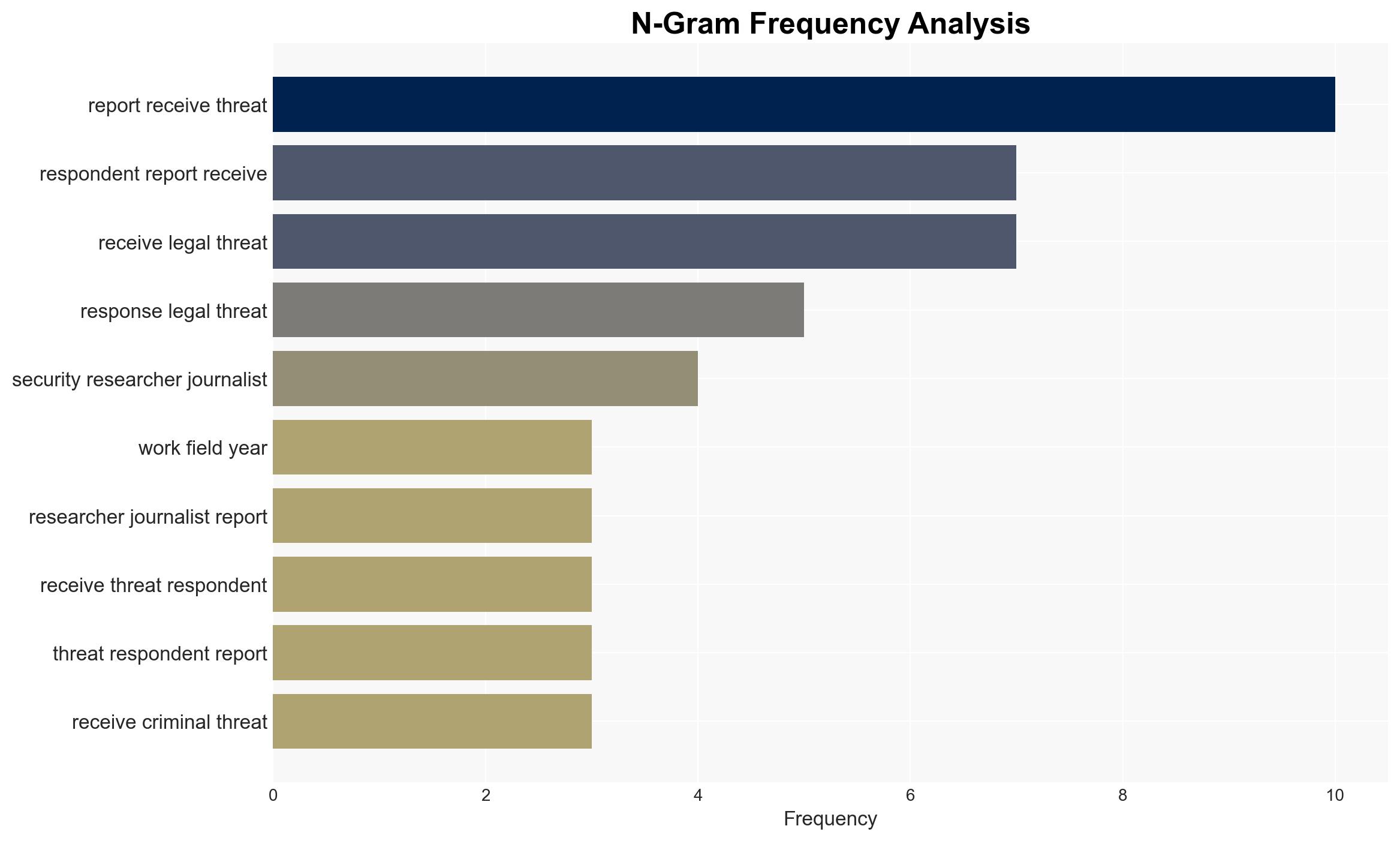 N-Gram Frequency Analysis

report receive threat
respondent report receive
receive legal threat
response legal threat
security researcher journalist
work field year
researcher journalist report
receive threat respondent
threat respondent report
receive criminal threat

0
2
4
6
8
10
Frequency